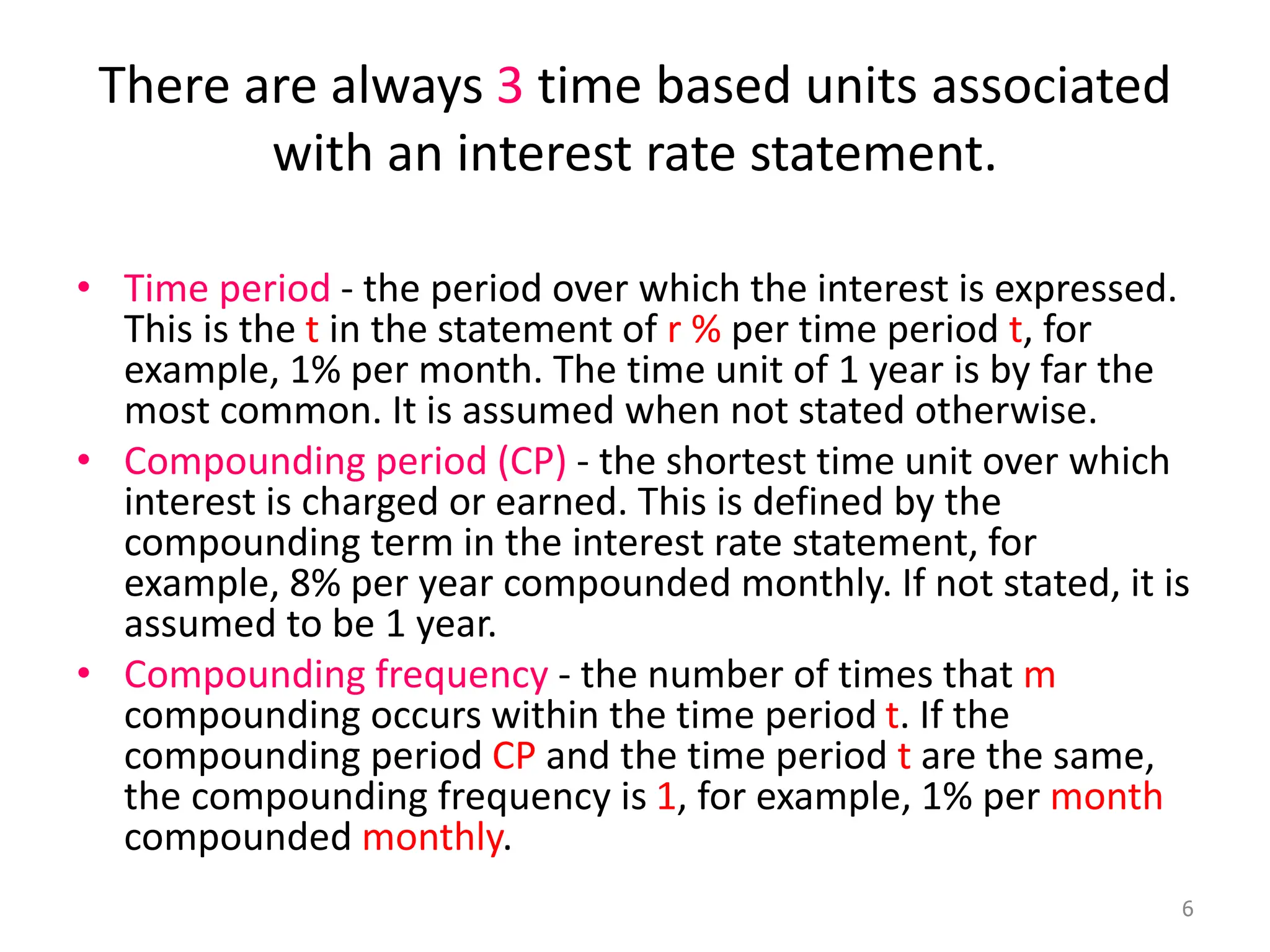 There are always 3 time based units associated with an interest rate statement.

• Time period - the period over which the interest is expressed. This is the t in the statement of r % per time period t, for example, 1% per month. The time unit of 1 year is by far the most common. It is assumed when not stated otherwise.
• Compounding period (CP) - the shortest time unit over which interest is charged or earned. This is defined by the compounding term in the interest rate statement, for example, 8% per year compounded monthly. If not stated, it is assumed to be 1 year.
• Compounding frequency - the number of times that m compounding occurs within the time period t. If the compounding period CP and the time period t are the same, the compounding frequency is 1, for example, 1% per month compounded monthly.

6